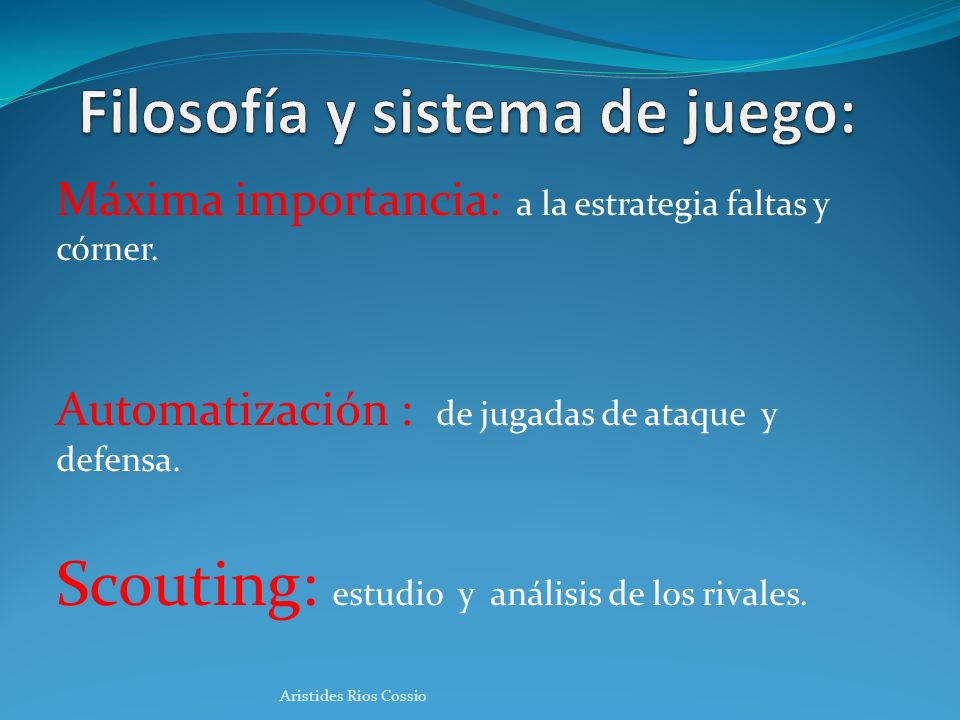 Filosofía y sistema de juego:

Máxima importancia: a la estrategia faltas y córner.

Automatización : de jugadas de ataque y defensa.

Scouting: estudio y análisis de los rivales.

Aristides Rios Cossio